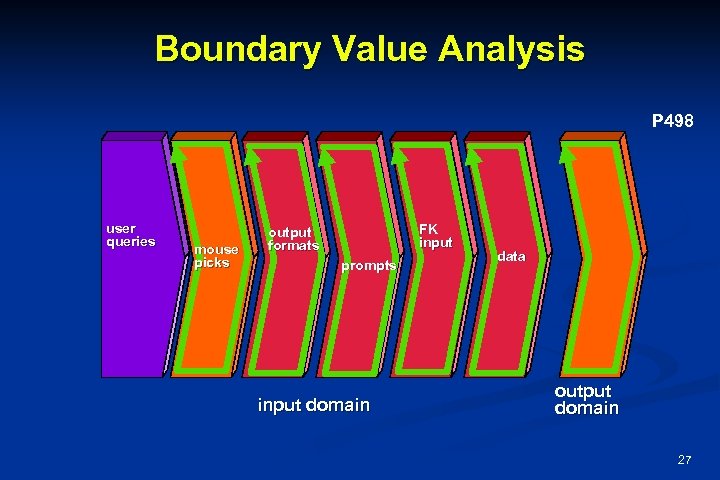 Boundary Value Analysis

P498

user queries

mouse picks

output formats

prompts

FK input

data

input domain

output domain

27